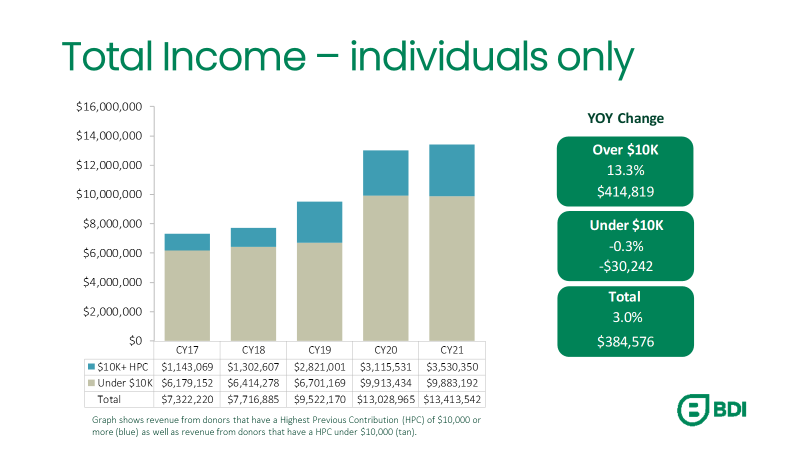 Total Income – individuals only

$16,000,000
$14,000,000
$12,000,000
$10,000,000
$8,000,000
$6,000,000
$4,000,000
$2,000,000
$0

| | CY17 | CY18 | CY19 | CY20 | CY21 |
|---|---|---|---|---|---|
| $10K+ HPC | $1,143,069 | $1,302,607 | $2,821,001 | $3,115,531 | $3,530,350 |
| Under $10K | $6,179,152 | $6,414,278 | $6,701,169 | $9,913,434 | $9,883,192 |
| Total | $7,322,220 | $7,716,885 | $9,522,170 | $13,028,965 | $13,413,542 |

Graph shows revenue from donors that have a Highest Previous Contribution (HPC) of $10,000 or more (blue) as well as revenue from donors that have a HPC under $10,000 (tan).

YOY Change

Over $10K
13.3%
$414,819

Under $10K
-0.3%
-$30,242

Total
3.0%
$384,576

BDI